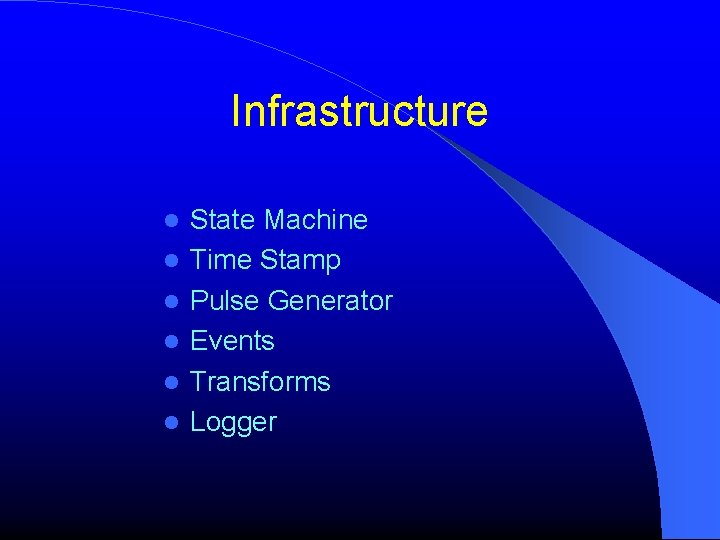 Infrastructure

- State Machine
- Time Stamp
- Pulse Generator
- Events
- Transforms
- Logger